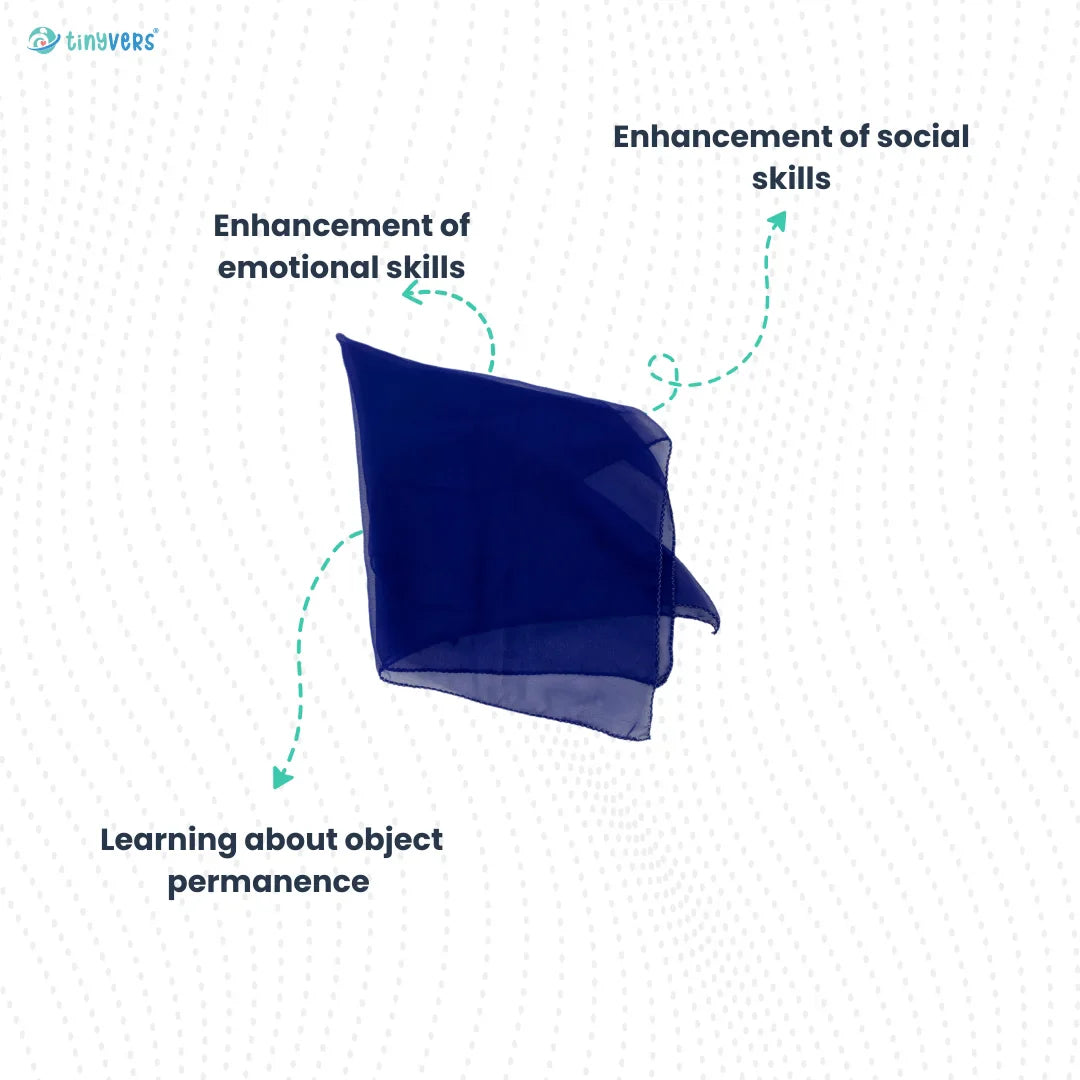 tinyvers®

Enhancement of social skills

Enhancement of emotional skills

Learning about object permanence